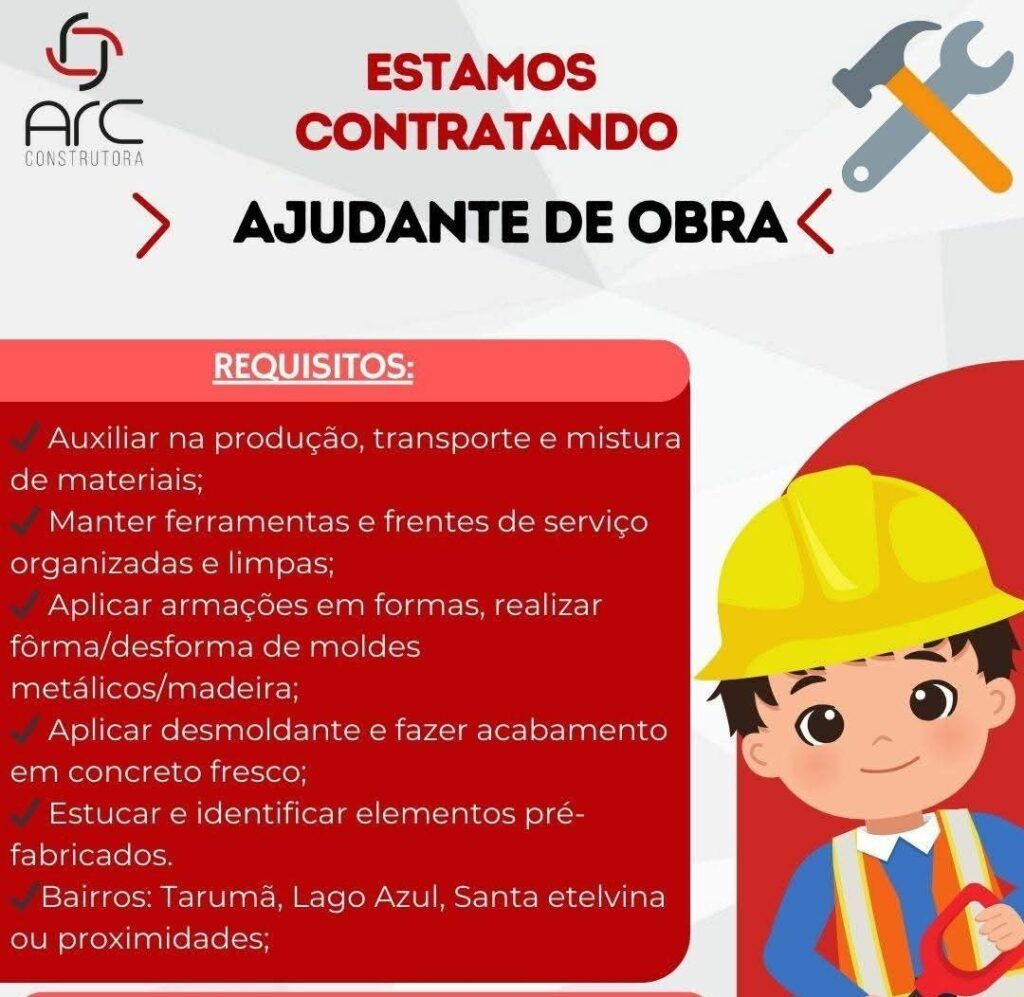 ARC
CONSTRUTORA

ESTAMOS CONTRATANDO

AJUDANTE DE OBRA

REQUISITOS:

✓ Auxiliar na produção, transporte e mistura de materiais;
✓ Manter ferramentas e frentes de serviço organizadas e limpas;
✓ Aplicar armações em formas, realizar fôrma/desforma de moldes metálicos/madeira;
✓ Aplicar desmoldante e fazer acabamento em concreto fresco;
✓ Estucar e identificar elementos pré-fabricados.
✓Bairros: Tarumã, Lago Azul, Santa etelvina ou proximidades;